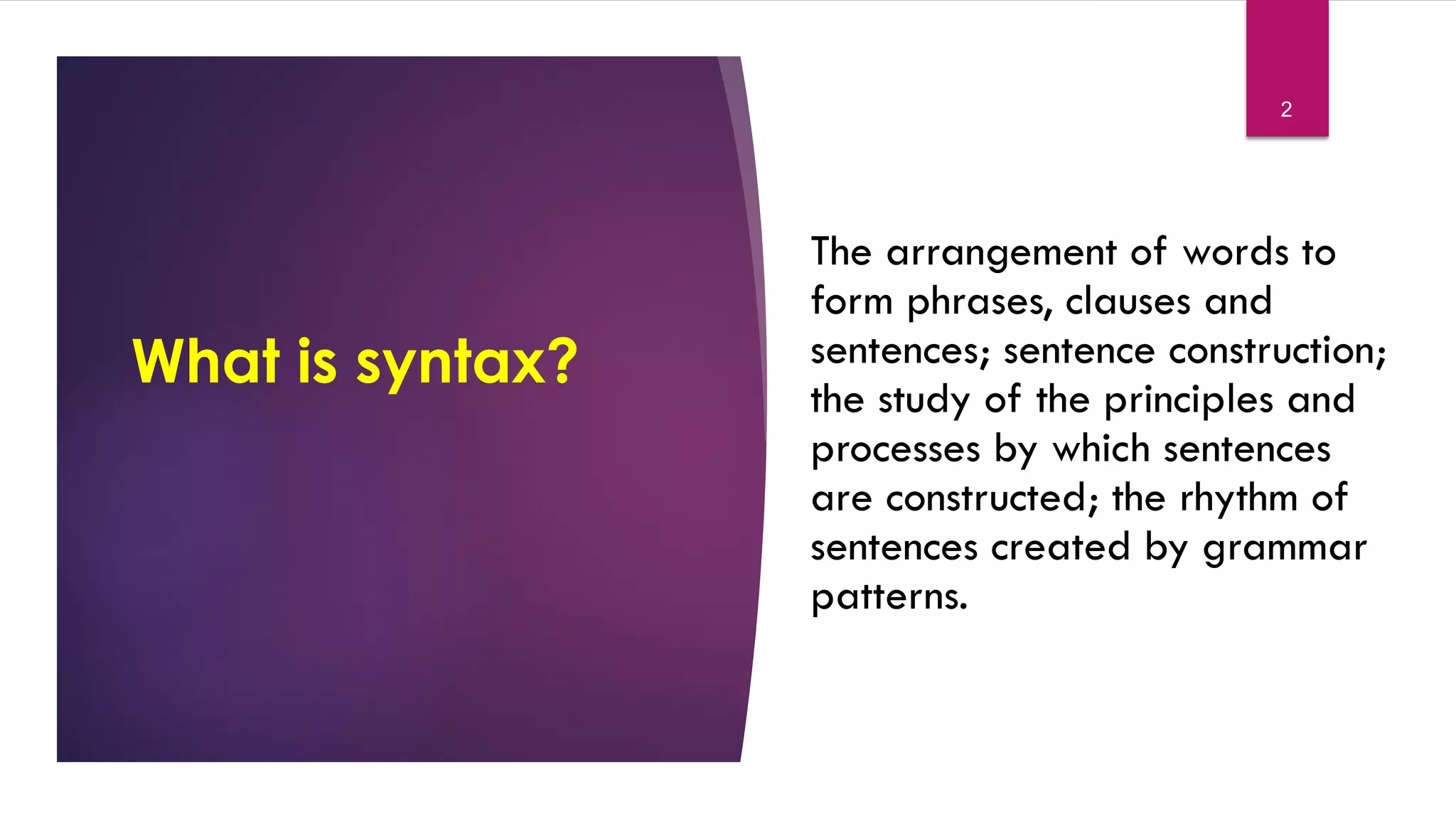 2

What is syntax?

The arrangement of words to form phrases, clauses and sentences; sentence construction; the study of the principles and processes by which sentences are constructed; the rhythm of sentences created by grammar patterns.